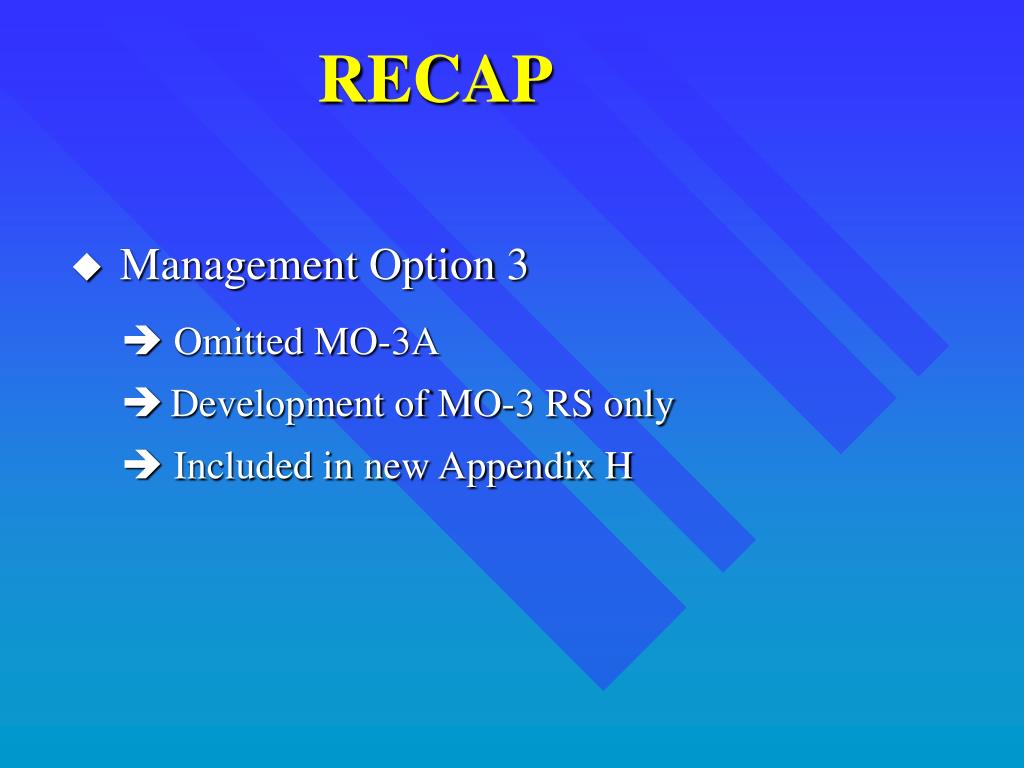 RECAP

◆ Management Option 3

➔ Omitted MO-3A

➔ Development of MO-3 RS only

➔ Included in new Appendix H